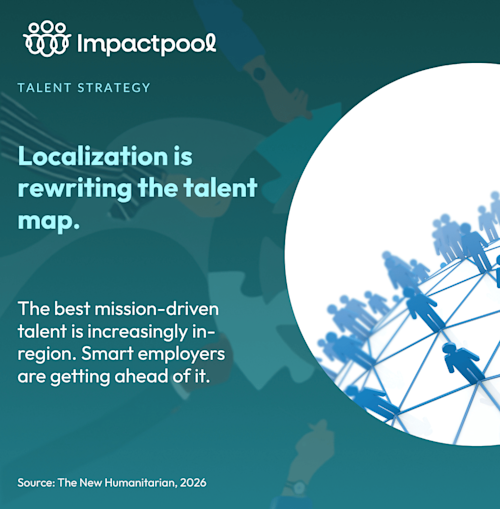 Impactpool

TALENT STRATEGY

Localization is rewriting the talent map.

The best mission-driven talent is increasingly in-region. Smart employers are getting ahead of it.

Source: The New Humanitarian, 2026